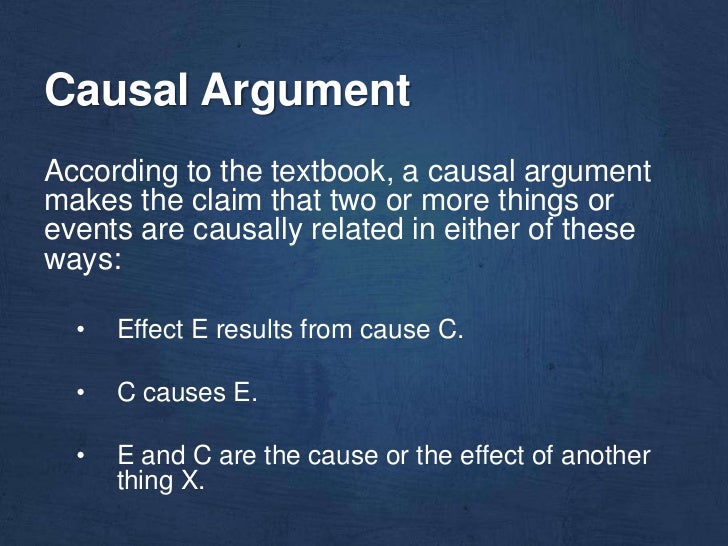 Causal Argument

According to the textbook, a causal argument makes the claim that two or more things or events are causally related in either of these ways:

• Effect E results from cause C.

• C causes E.

• E and C are the cause or the effect of another thing X.